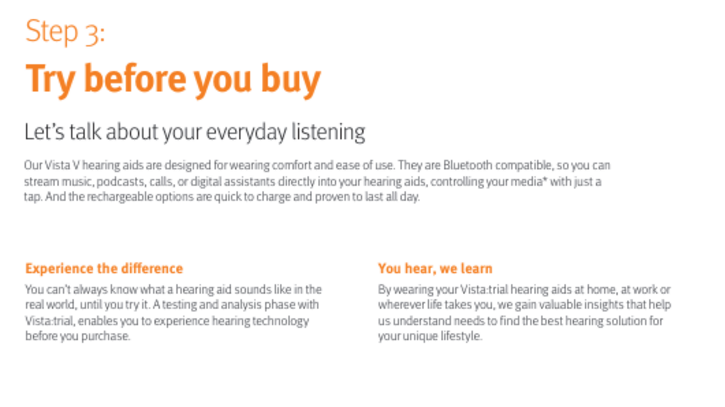 Step 3:

Try before you buy

Let's talk about your everyday listening

Our Vista V hearing aids are designed for wearing comfort and ease of use. They are Bluetooth compatible, so you can stream music, podcasts, calls, or digital assistants directly into your hearing aids, controlling your media* with just a tap. And the rechargeable options are quick to charge and proven to last all day.

Experience the difference

You can't always know what a hearing aid sounds like in the real world, until you try it. A testing and analysis phase with Vista:trial, enables you to experience hearing technology before you purchase.

You hear, we learn

By wearing your Vista:trial hearing aids at home, at work or wherever life takes you, we gain valuable insights that help us understand needs to find the best hearing solution for your unique lifestyle.